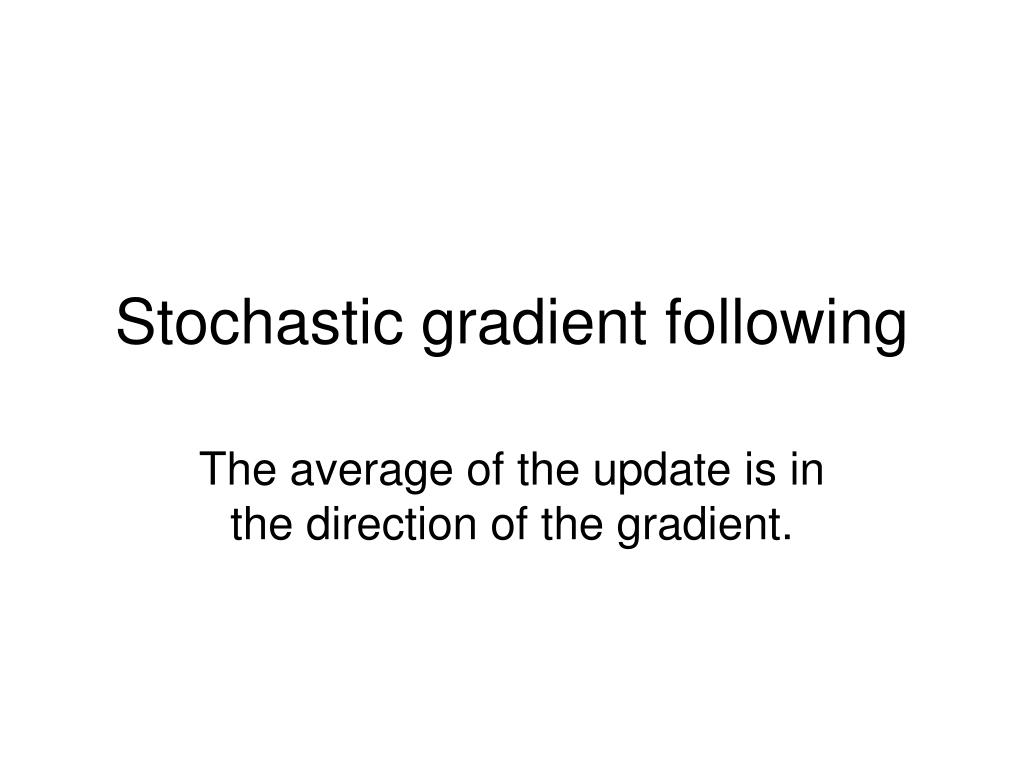 Stochastic gradient following

The average of the update is in the direction of the gradient.